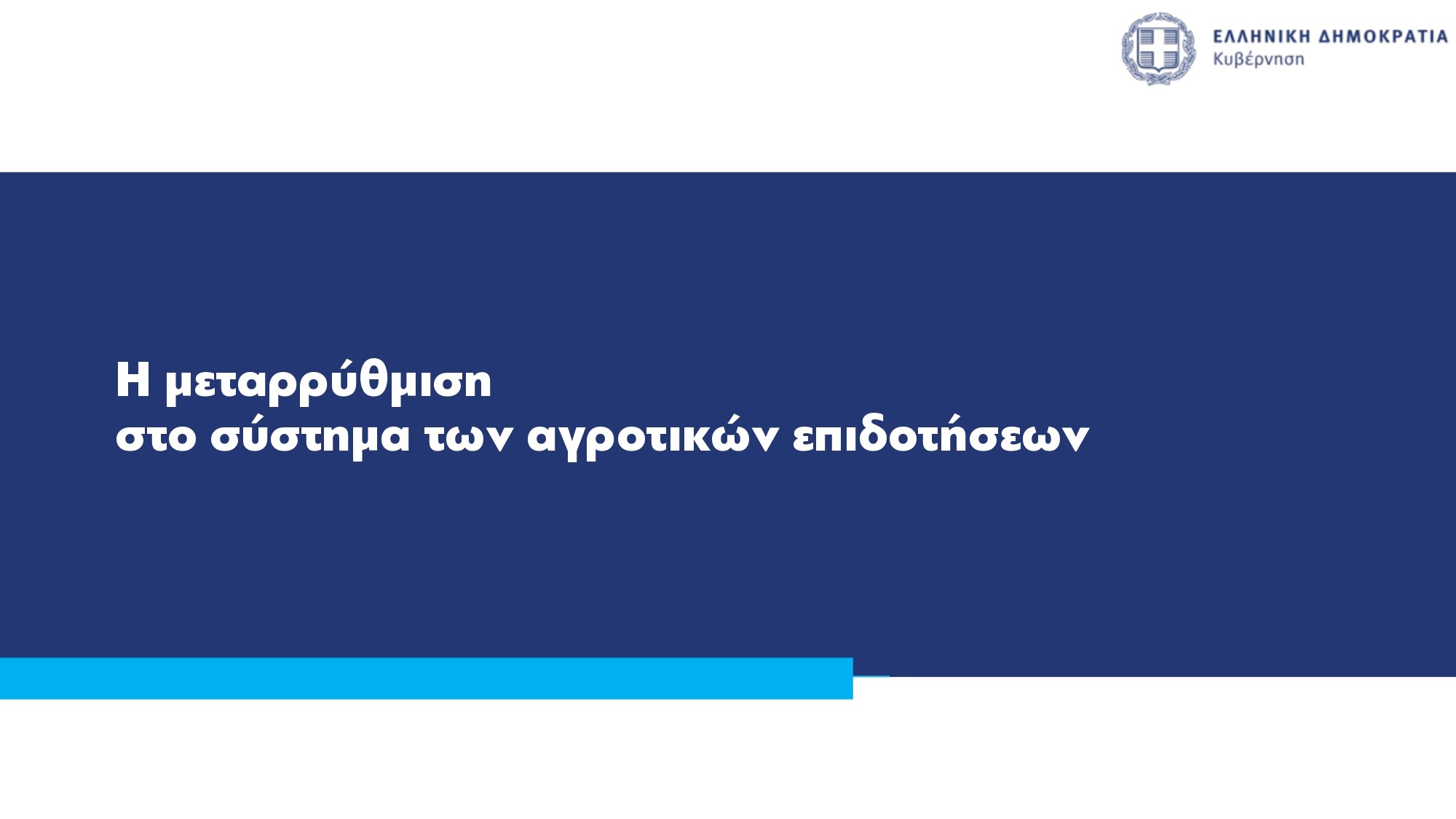 ΕΛΛΗΝΙΚΗ ΔΗΜΟΚΡΑΤΙΑ
Κυβέρνηση

Η μεταρρύθμιση
στο σύστημα των αγροτικών επιδοτήσεων